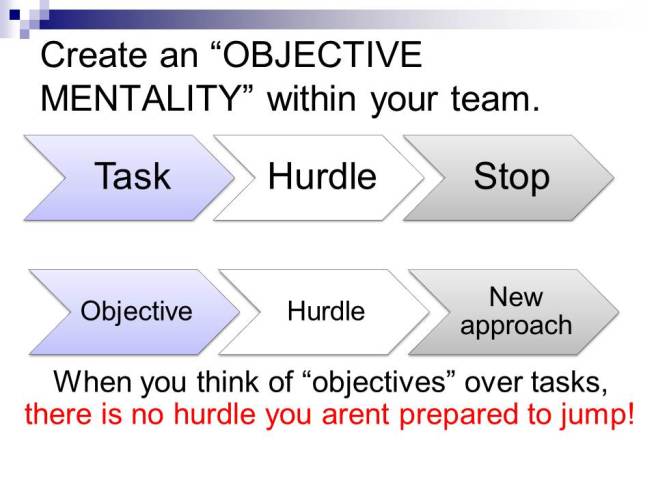 Create an “OBJECTIVE MENTALITY” within your team.

Task
Hurdle
Stop

Objective
Hurdle
New approach

When you think of “objectives” over tasks, there is no hurdle you arent prepared to jump!